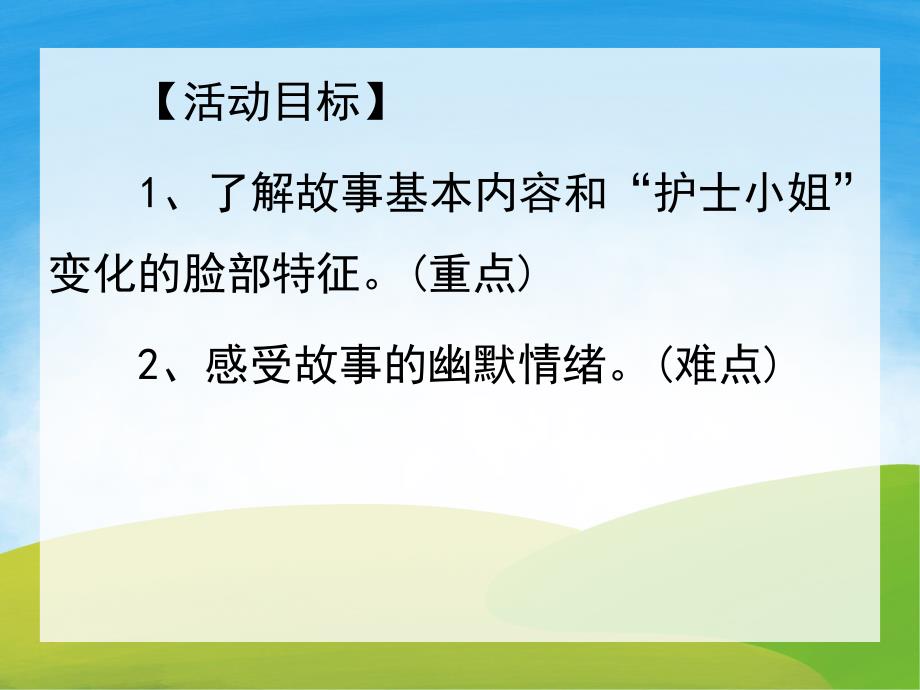 【活动目标】

1、了解故事基本内容和“护士小姐”变化的脸部特征。(重点)

2、感受故事的幽默情绪。(难点)